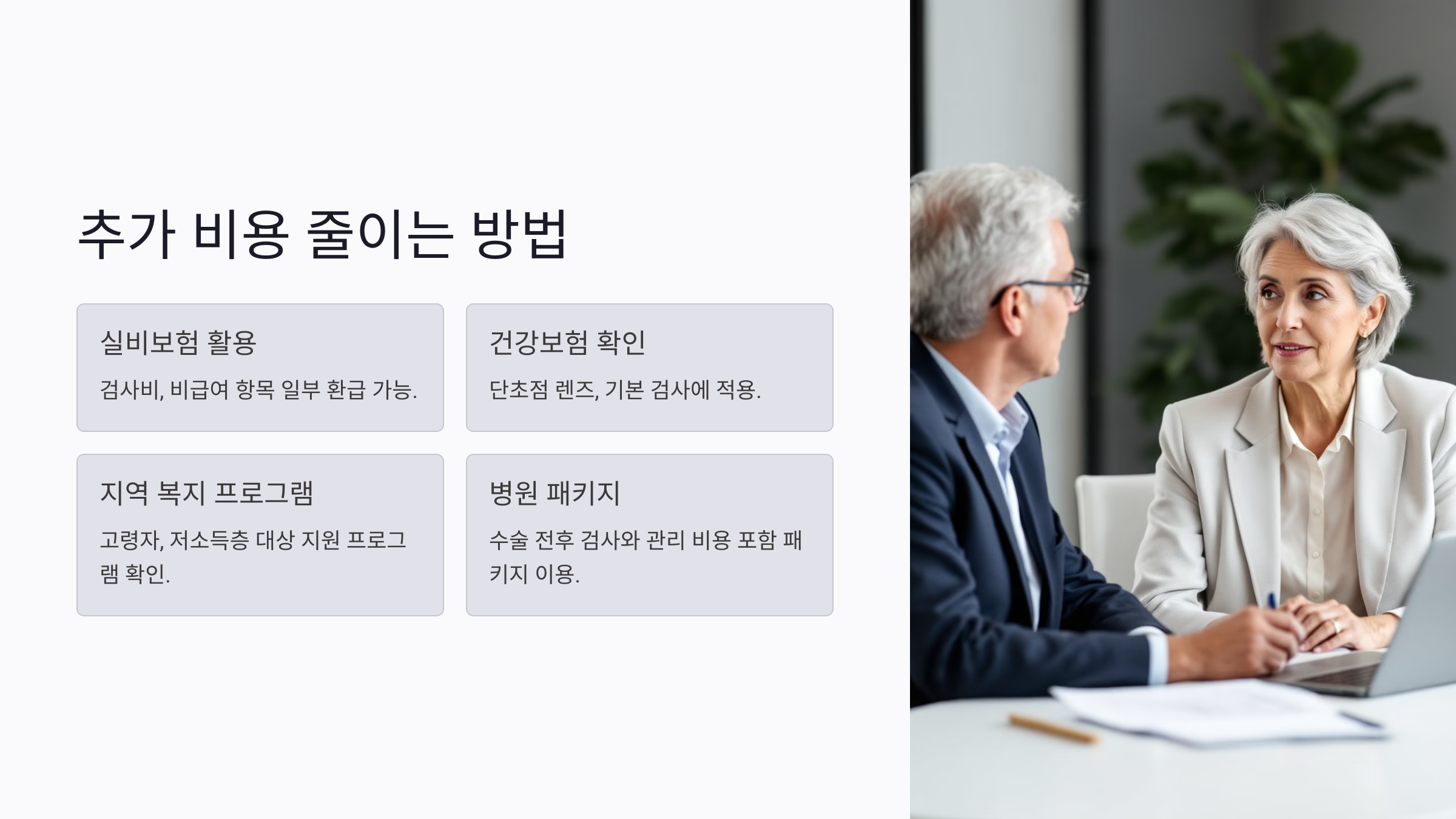 추가 비용 줄이는 방법

실비보험 활용

검사비, 비급여 항목 일부 환급 가능.

건강보험 확인

단초점 렌즈, 기본 검사에 적용.

지역 복지 프로그램

고령자, 저소득층 대상 지원 프로그램 확인.

병원 패키지

수술 전후 검사와 관리 비용 포함 패키지 이용.